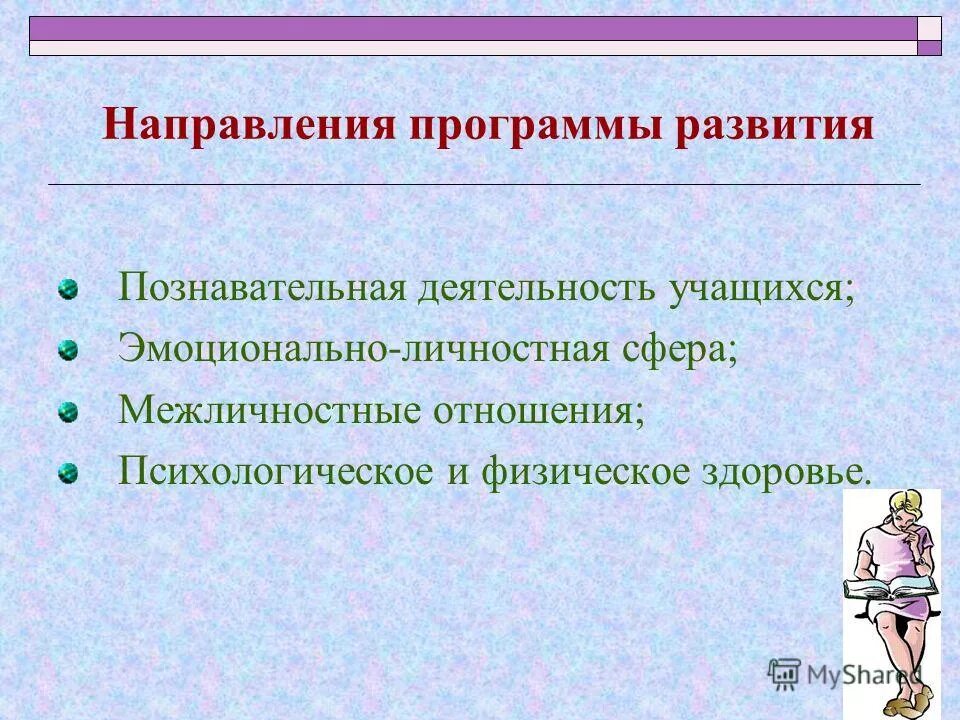 Направления программы развития

Познавательная деятельность учащихся;
Эмоционально-личностная сфера;
Межличностные отношения;
Психологическое и физическое здоровье.

MyShared